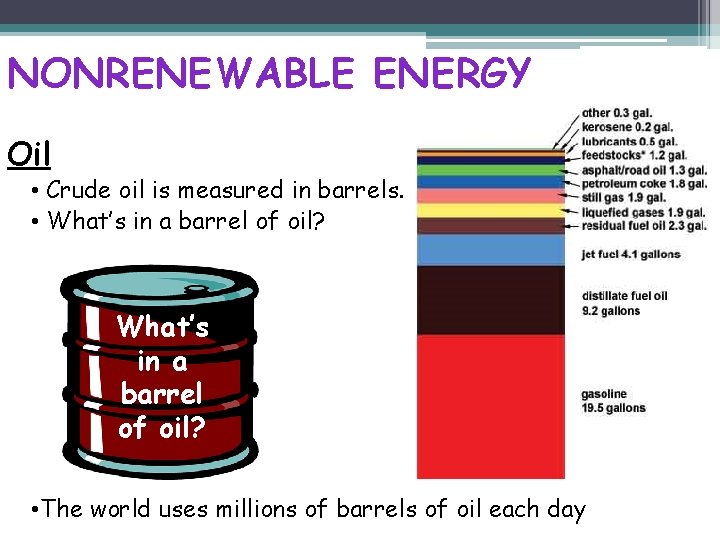 NONRENEWABLE ENERGY

Oil

• Crude oil is measured in barrels.
• What's in a barrel of oil?

What's in a barrel of oil?

other 0.3 gal.
kerosene 0.2 gal.
lubricants 0.5 gal.
feedstocks* 1.2 gal.
asphalt/road oil 1.3 gal.
petroleum coke 1.8 gal.
still gas 1.9 gal.
liquefied gases 1.9 gal.
residual fuel oil 2.3 gal.
jet fuel 4.1 gallons
distillate fuel oil 9.2 gallons
gasoline 19.5 gallons

•The world uses millions of barrels of oil each day